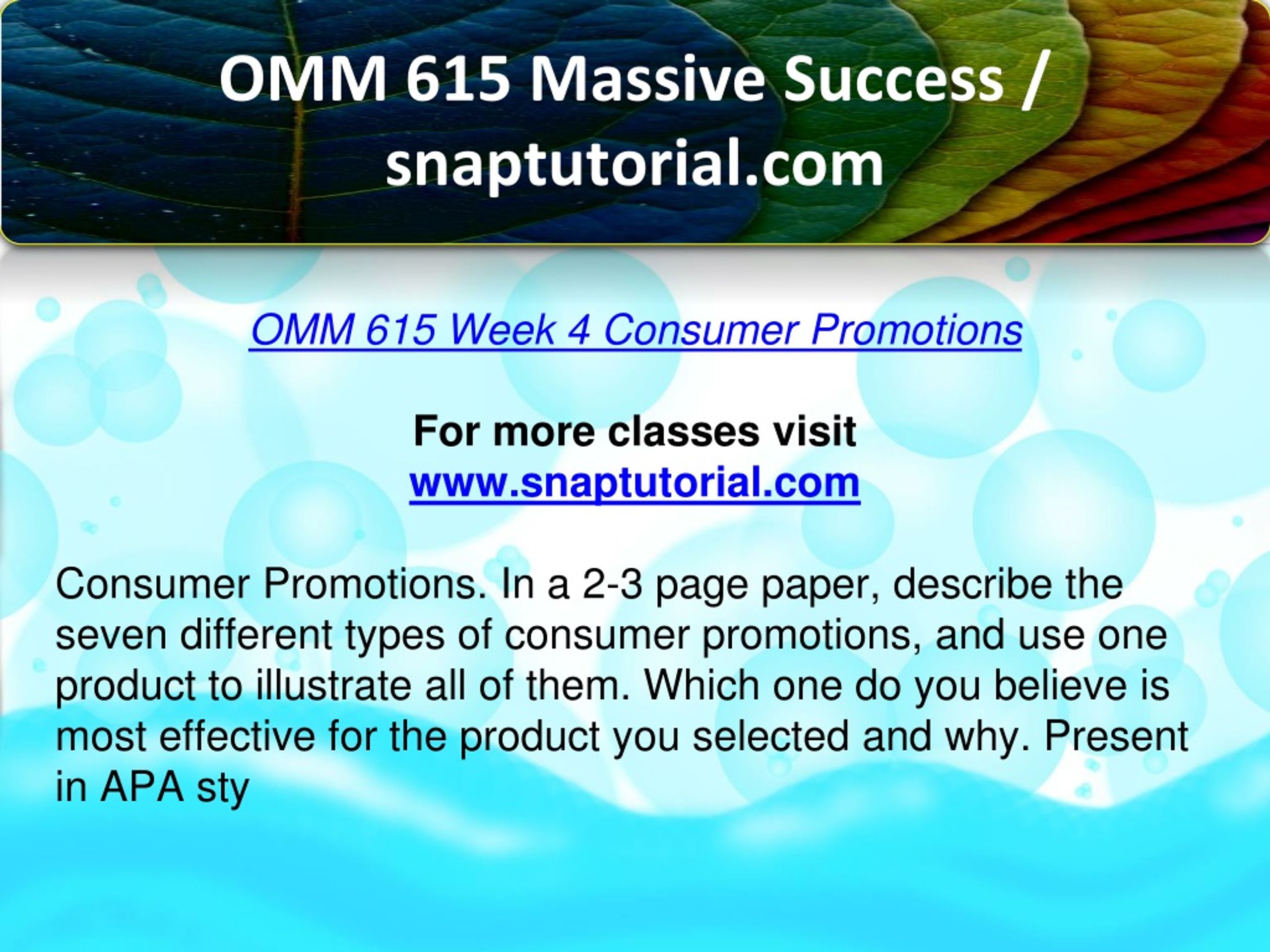 OMM 615 Massive Success / snaptutorial.com

OMM 615 Week 4 Consumer Promotions

For more classes visit
www.snaptutorial.com

Consumer Promotions. In a 2-3 page paper, describe the seven different types of consumer promotions, and use one product to illustrate all of them. Which one do you believe is most effective for the product you selected and why. Present in APA sty